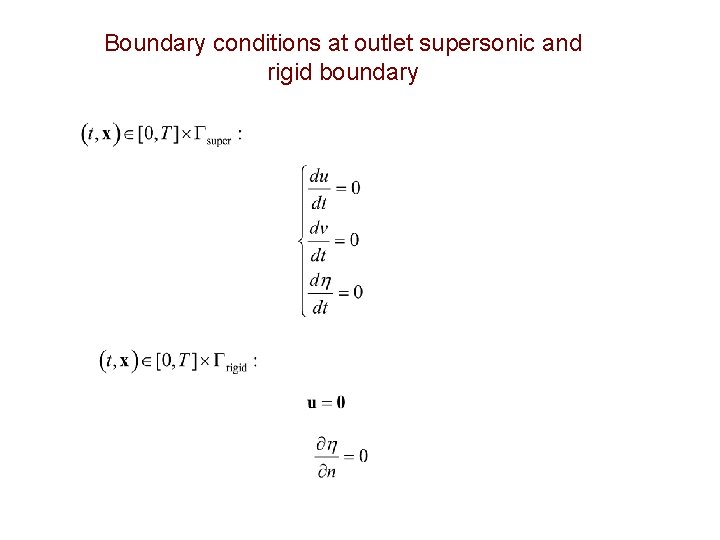 Boundary conditions at outlet supersonic and rigid boundary

$(t, \mathbf{x}) \in [0, T] \times \Gamma_{\text{super}}$ :

$\begin{cases} \frac{du}{dt} = 0 \\ \frac{dv}{dt} = 0 \\ \frac{d\eta}{dt} = 0 \end{cases}$

$(t, \mathbf{x}) \in [0, T] \times \Gamma_{\text{rigid}}$ :

$\mathbf{u} = \mathbf{0}$

$\frac{\partial \eta}{\partial n} = 0$